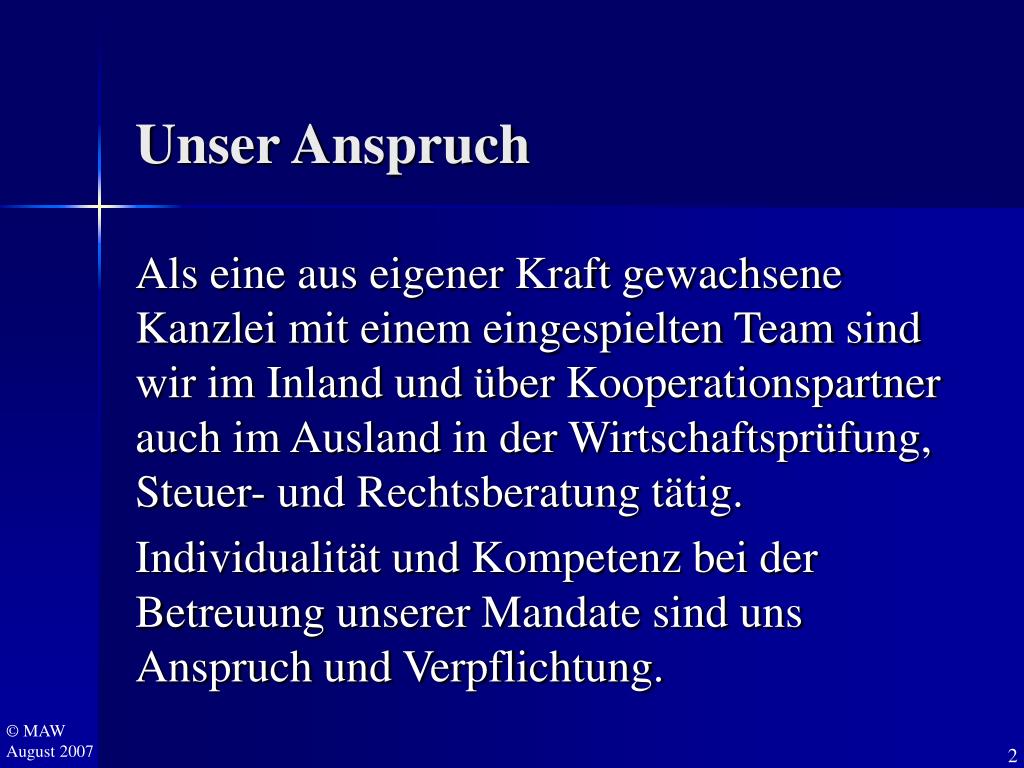 Unser Anspruch

Als eine aus eigener Kraft gewachsene Kanzlei mit einem eingespielten Team sind wir im Inland und über Kooperationspartner auch im Ausland in der Wirtschaftsprüfung, Steuer- und Rechtsberatung tätig.

Individualität und Kompetenz bei der Betreuung unserer Mandate sind uns Anspruch und Verpflichtung.

© MAW
August 2007

2